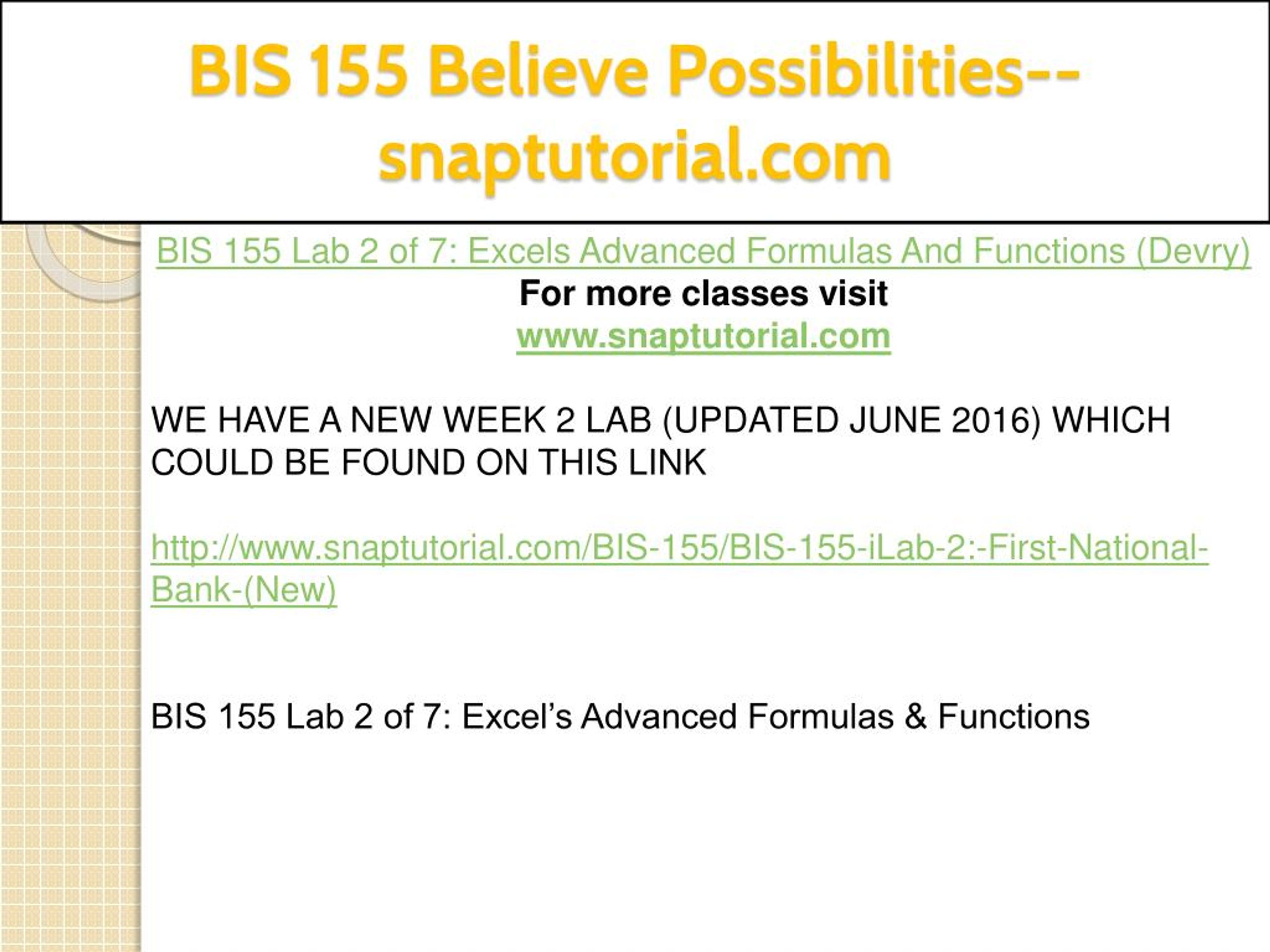 BIS 155 Believe Possibilities--snaptutorial.com

BIS 155 Lab 2 of 7: Excels Advanced Formulas And Functions (Devry)
For more classes visit
www.snaptutorial.com

WE HAVE A NEW WEEK 2 LAB (UPDATED JUNE 2016) WHICH COULD BE FOUND ON THIS LINK

http://www.snaptutorial.com/BIS-155/BIS-155-iLab-2:-First-National-Bank-(New)

BIS 155 Lab 2 of 7: Excel's Advanced Formulas & Functions